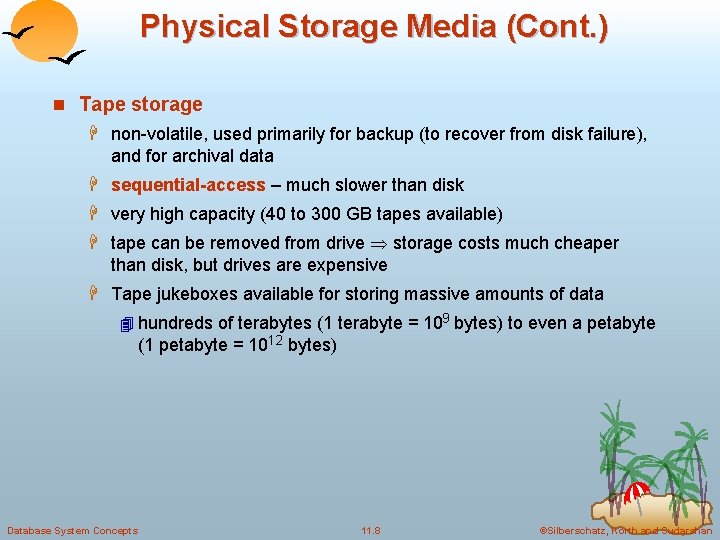 Physical Storage Media (Cont.)

Tape storage

non-volatile, used primarily for backup (to recover from disk failure), and for archival data

sequential-access – much slower than disk

very high capacity (40 to 300 GB tapes available)

tape can be removed from drive $\Rightarrow$ storage costs much cheaper than disk, but drives are expensive

Tape jukeboxes available for storing massive amounts of data

hundreds of terabytes (1 terabyte = $10^9$ bytes) to even a petabyte (1 petabyte = $10^{12}$ bytes)

Database System Concepts

11.8

©Silberschatz, Korth and Sudarshan